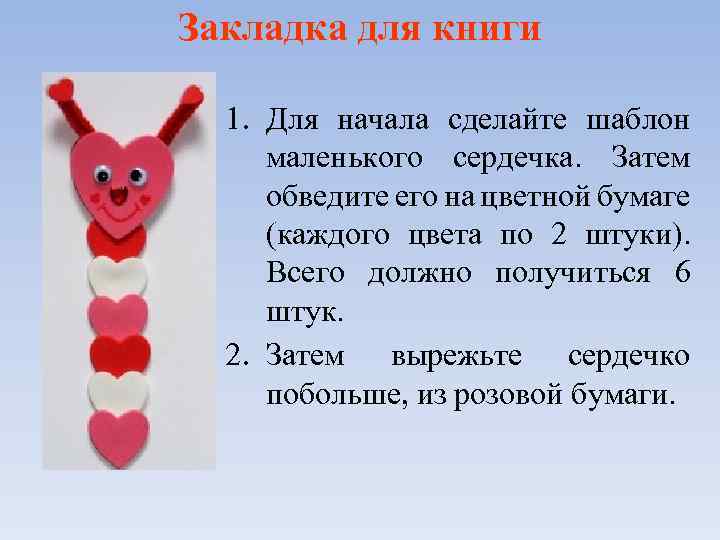 Закладка для книги

1. Для начала сделайте шаблон маленького сердечка. Затем обведите его на цветной бумаге (каждого цвета по 2 штуки). Всего должно получиться 6 штук.
2. Затем вырежьте сердечко побольше, из розовой бумаги.